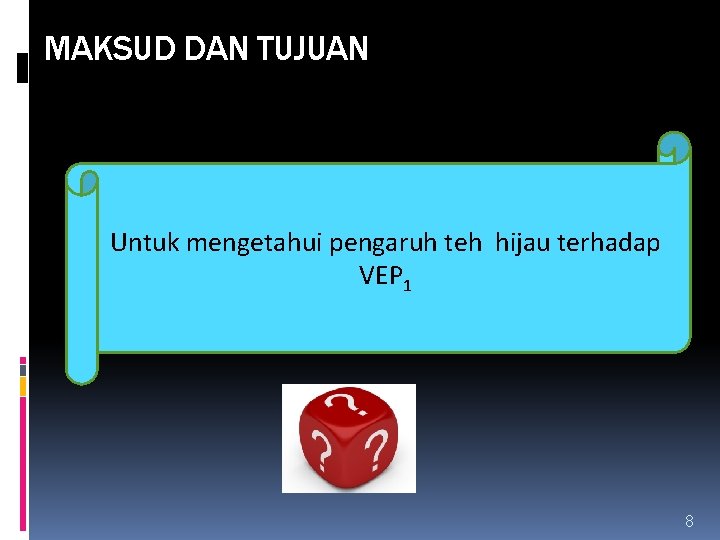 MAKSUD DAN TUJUAN

Untuk mengetahui pengaruh teh hijau terhadap $VEP_1$

?
?
?

8